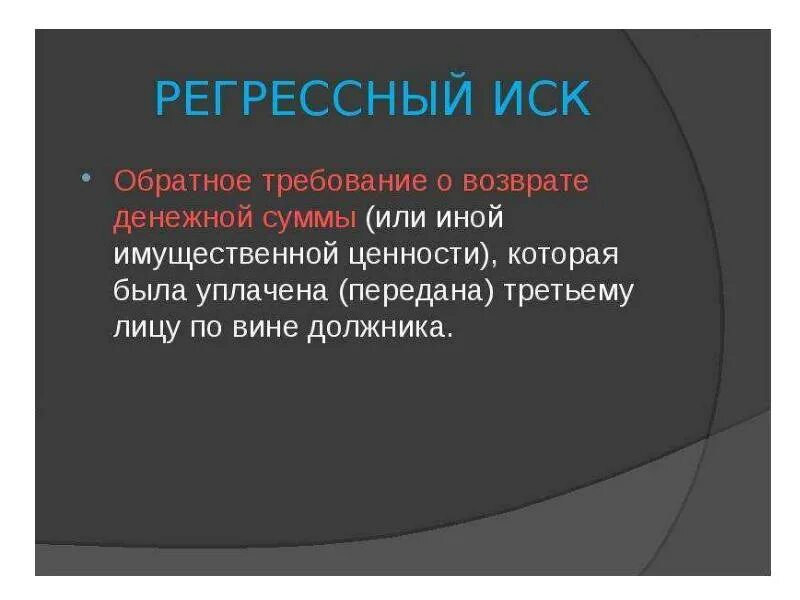 РЕГРЕССНЫЙ ИСК

• Обратное требование о возврате денежной суммы (или иной имущественной ценности), которая была уплачена (передана) третьему лицу по вине должника.